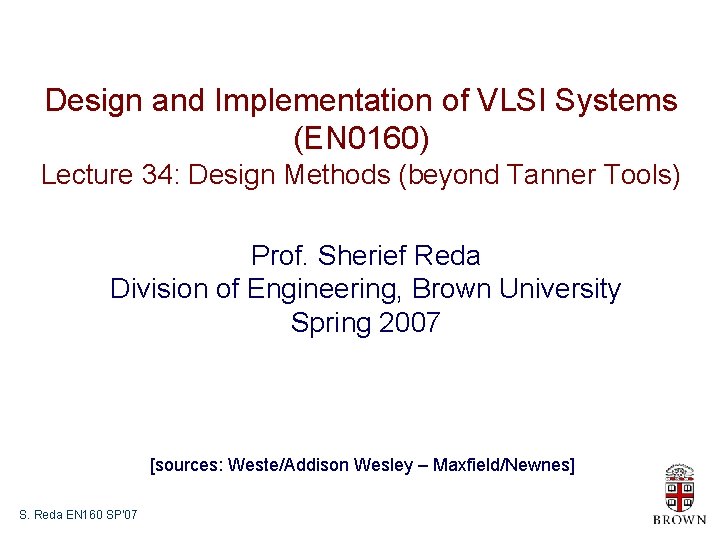 Design and Implementation of VLSI Systems (EN0160)
Lecture 34: Design Methods (beyond Tanner Tools)

Prof. Sherief Reda
Division of Engineering, Brown University
Spring 2007

[sources: Weste/Addison Wesley – Maxfield/Newnes]

S. Reda EN160 SP'07

BROWN